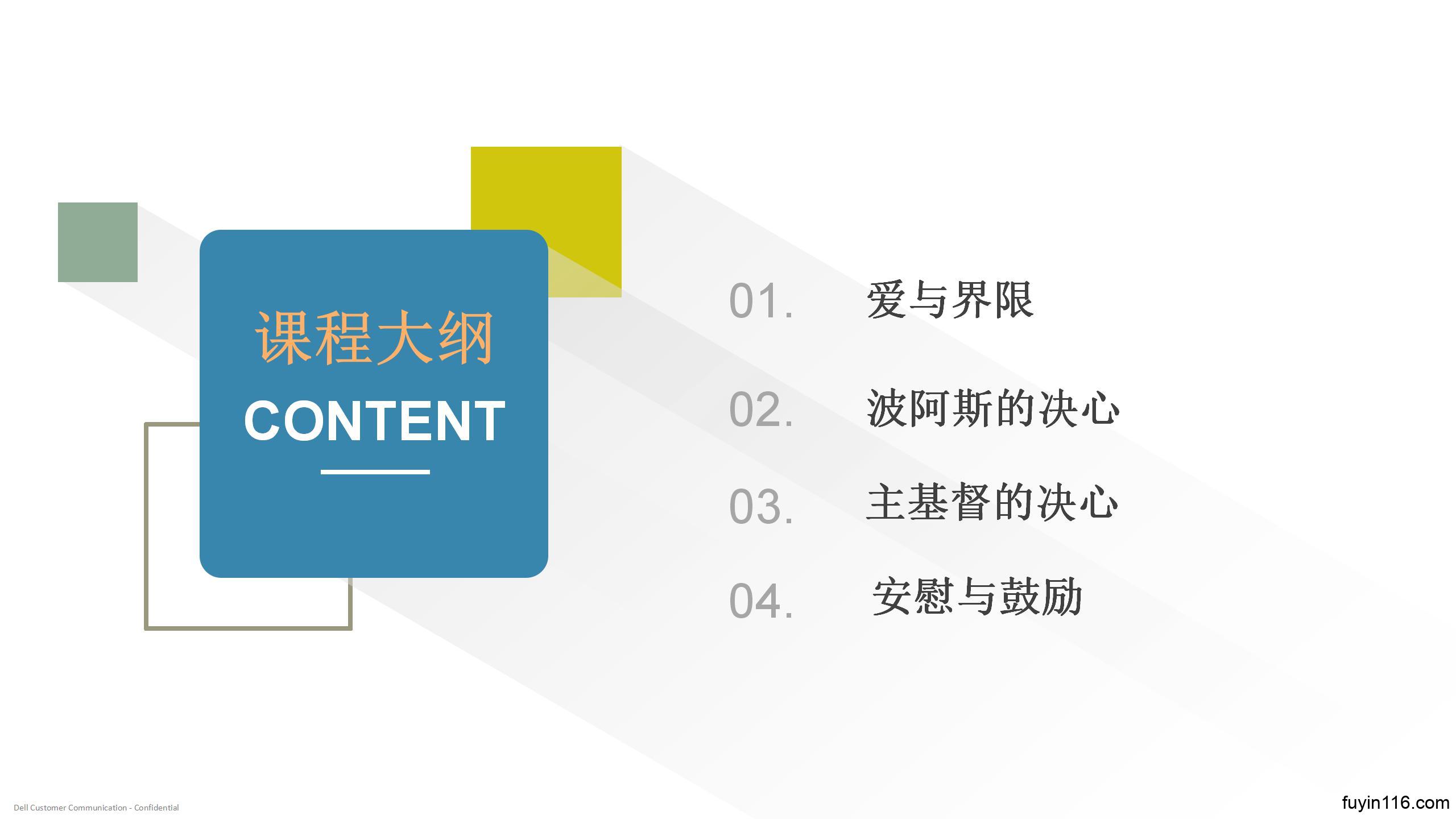 课程大纲
CONTENT

01. 爱与界限

02. 波阿斯的决心

03. 主基督的决心

04. 安慰与鼓励

Dell Customer Communication - Confidential

fuyin116.com